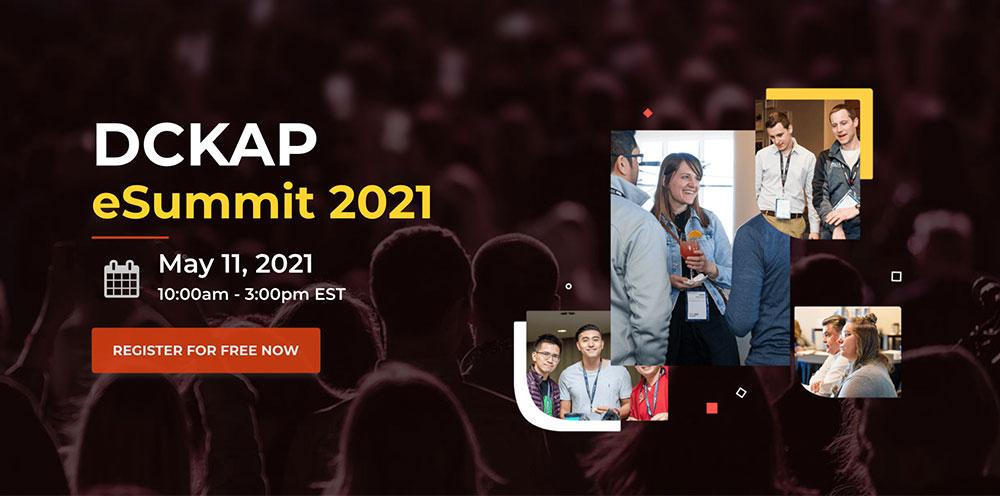 DCKAP
eSummit 2021

May 11, 2021
10:00am - 3:00pm EST

REGISTER FOR FREE NOW